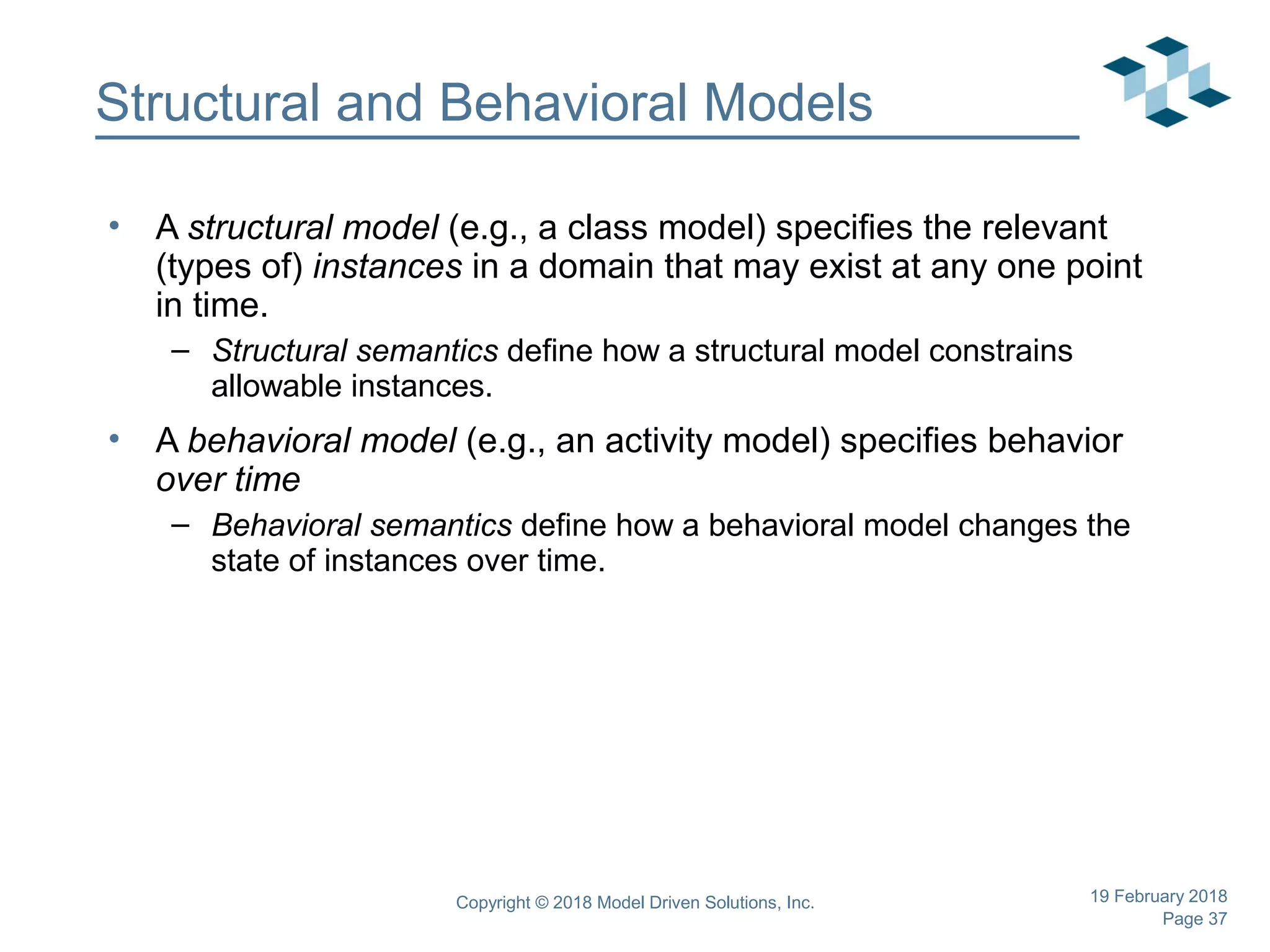 Structural and Behavioral Models

• A structural model (e.g., a class model) specifies the relevant (types of) instances in a domain that may exist at any one point in time.

– Structural semantics define how a structural model constrains allowable instances.

• A behavioral model (e.g., an activity model) specifies behavior over time

– Behavioral semantics define how a behavioral model changes the state of instances over time.

Copyright © 2018 Model Driven Solutions, Inc.

19 February 2018
Page 37